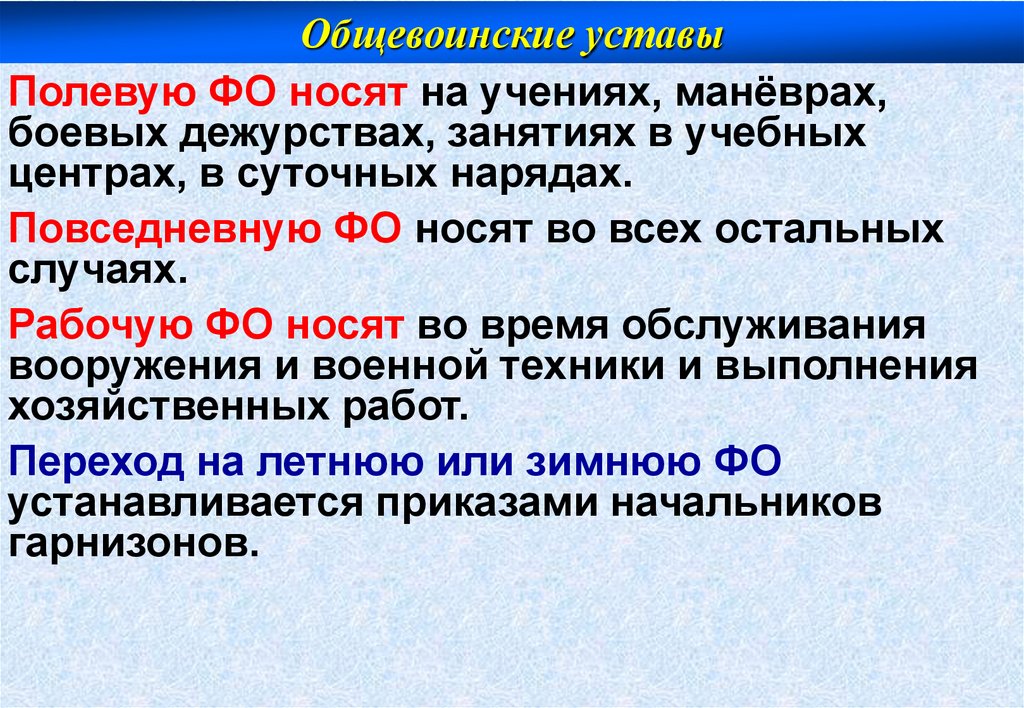 Общевоинские уставы

Полевую ФО носят на учениях, манёврах, боевых дежурствах, занятиях в учебных центрах, в суточных нарядах.

Повседневную ФО носят во всех остальных случаях.

Рабочую ФО носят во время обслуживания вооружения и военной техники и выполнения хозяйственных работ.

Переход на летнюю или зимнюю ФО устанавливается приказами начальников гарнизонов.